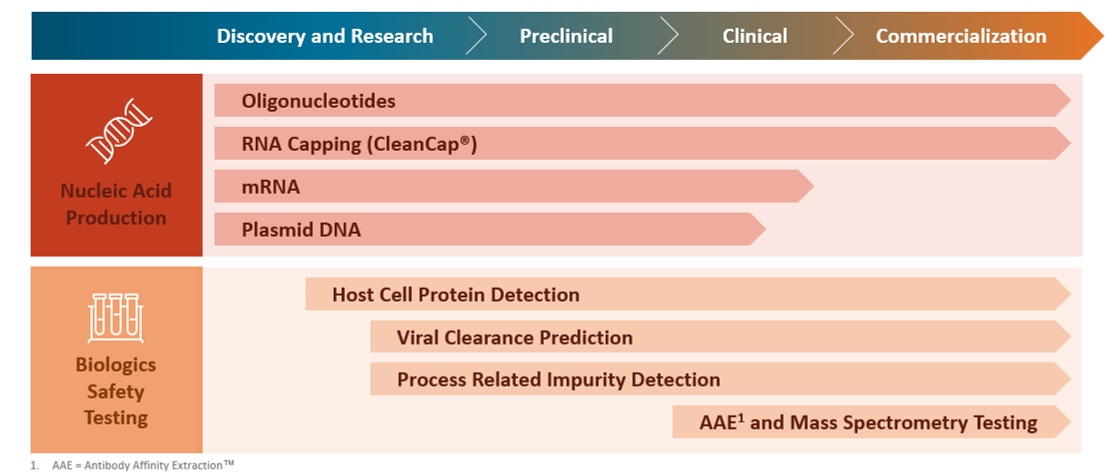 Discovery and Research
Preclinical
Clinical
Commercialization

Nucleic Acid Production

Oligonucleotides
RNA Capping (CleanCap®)
mRNA
Plasmid DNA

Biologics Safety Testing

Host Cell Protein Detection
Viral Clearance Prediction
Process Related Impurity Detection
AAE$^1$ and Mass Spectrometry Testing

1. AAE = Antibody Affinity Extraction™